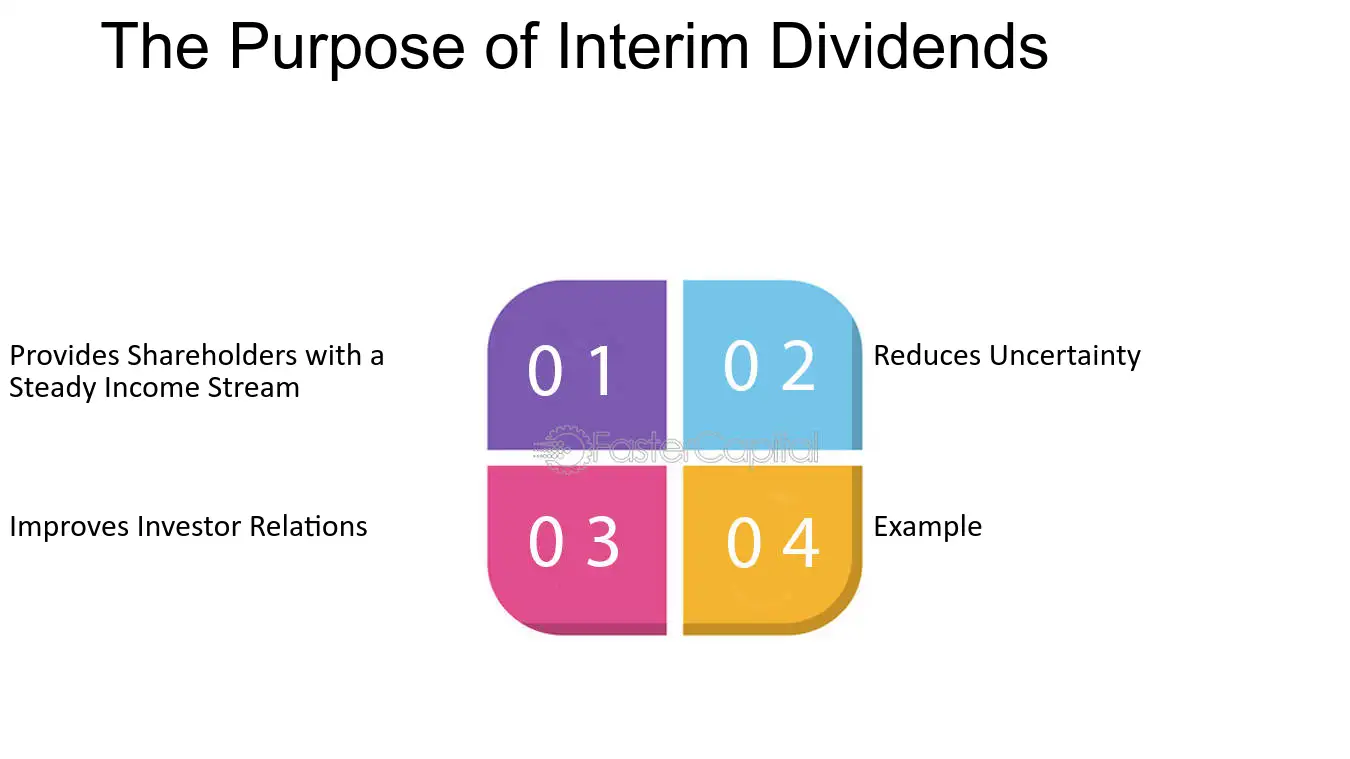 The Purpose of Interim Dividends

Provides Shareholders with a Steady Income Stream

01

02

Reduces Uncertainty

Improves Investor Relations

03

04

Example

FasterCapital